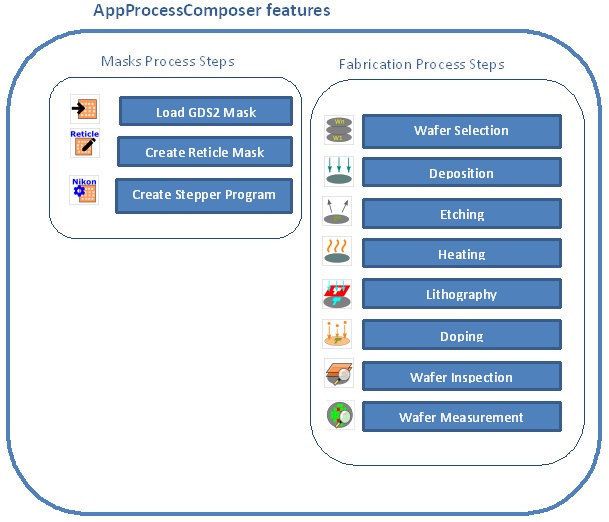 AppProcessComposer features

Masks Process Steps

Load GDS2 Mask

Reticle

Create Reticle Mask

Nikon

Create Stepper Program

Fabrication Process Steps

Wn

W1

Wafer Selection

Deposition

Etching

Heating

Lithography

Doping

Wafer Inspection

Wafer Measurement